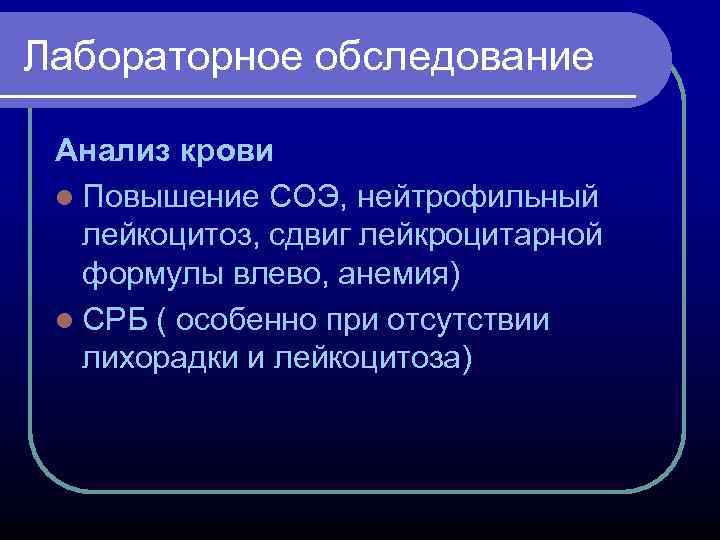 Лабораторное обследование

Анализ крови

Повышение СОЭ, нейтрофильный лейкоцитоз, сдвиг лейкроцитарной формулы влево, анемия)

СРБ ( особенно при отсутствии лихорадки и лейкоцитоза)